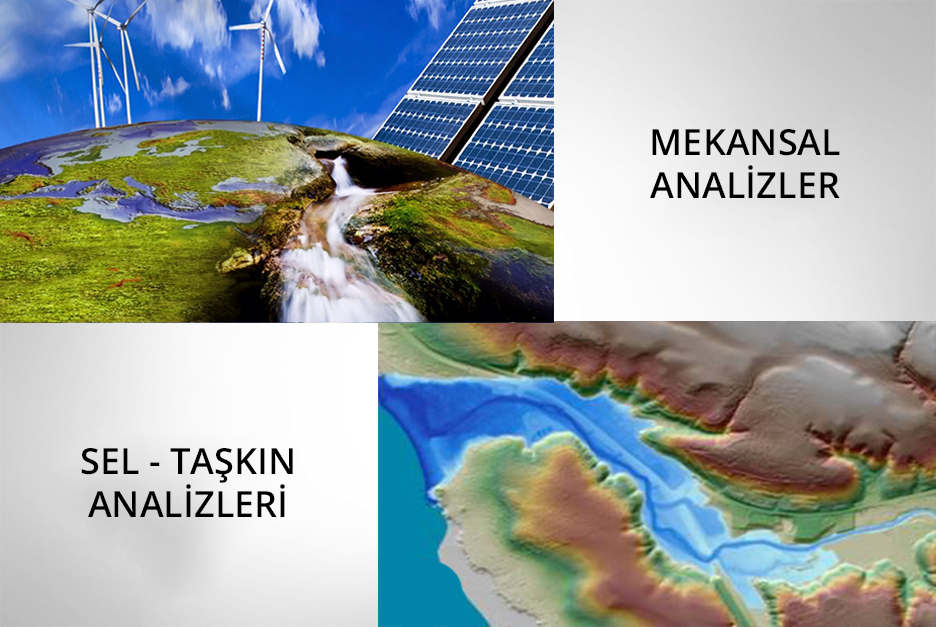 MEKANSAL ANALİZLER

SEL - TAŞKIN ANALİZLERİ